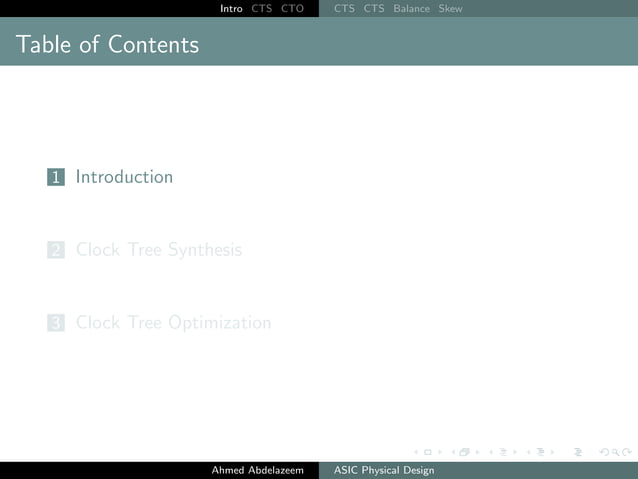 Intro CTS CTO CTS CTS Balance Skew

Table of Contents

1 Introduction

2 Clock Tree Synthesis

3 Clock Tree Optimization

Ahmed Abdelazeem ASIC Physical Design